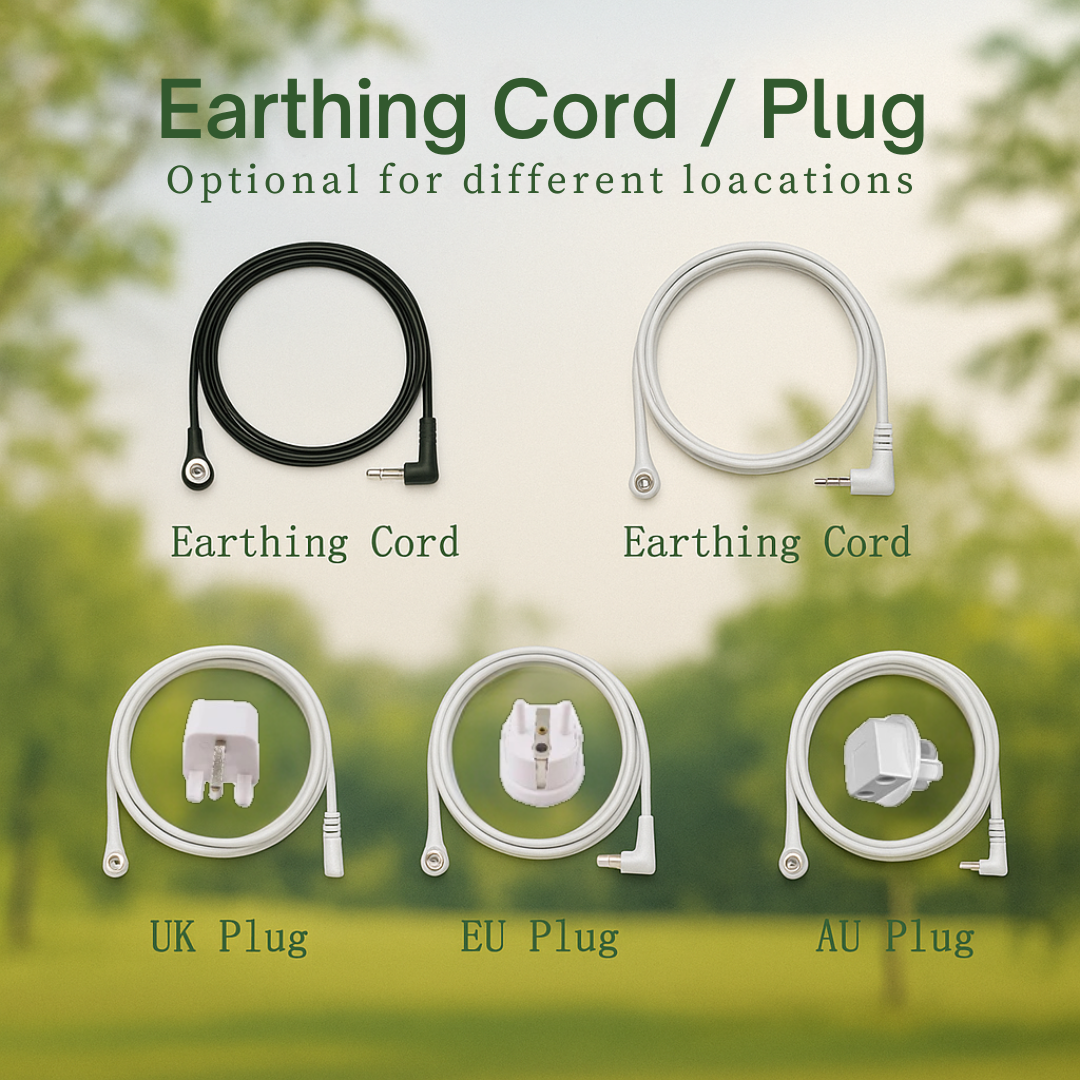 Earthing Cord / Plug
Optional for different loacations

Earthing Cord

Earthing Cord

UK Plug

EU Plug

AU Plug